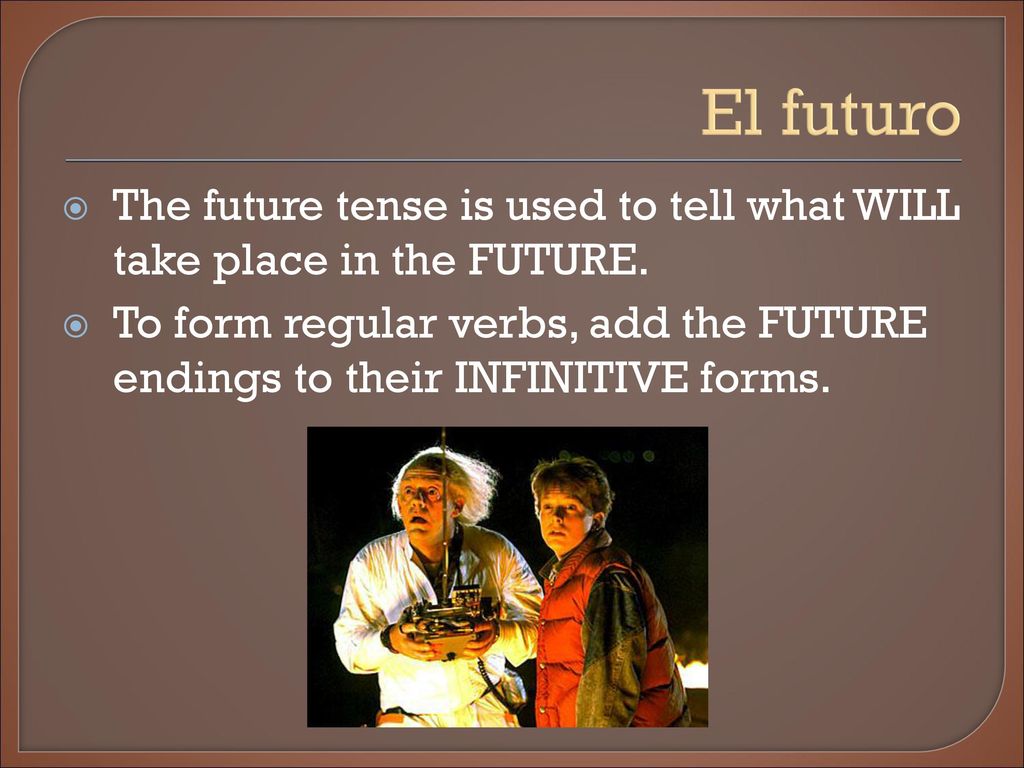 El futuro

The future tense is used to tell what WILL take place in the FUTURE.

To form regular verbs, add the FUTURE endings to their INFINITIVE forms.